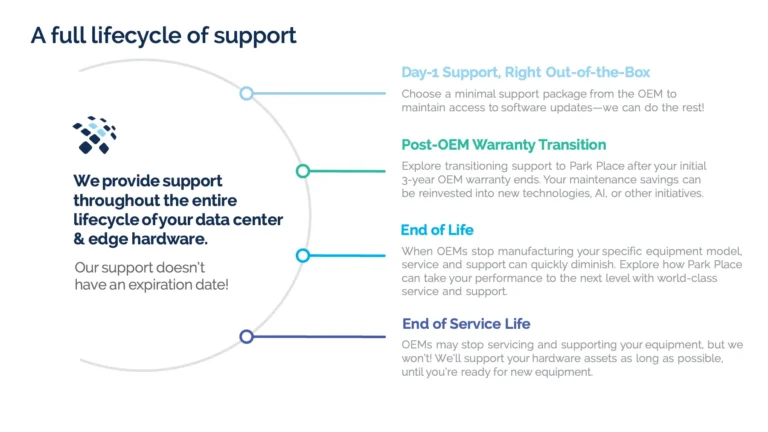 A full lifecycle of support

We provide support throughout the entire lifecycle of your data center & edge hardware.

Our support doesn't have an expiration date!

Day-1 Support, Right Out-of-the-Box

Choose a minimal support package from the OEM to maintain access to software updates—we can do the rest!

Post-OEM Warranty Transition

Explore transitioning support to Park Place after your initial 3-year OEM warranty ends. Your maintenance savings can be reinvested into new technologies, AI, or other initiatives.

End of Life

When OEMs stop manufacturing your specific equipment model, service and support can quickly diminish. Explore how Park Place can take your performance to the next level with world-class service and support.

End of Service Life

OEMs may stop servicing and supporting your equipment, but we won't! We'll support your hardware assets as long as possible, until you're ready for new equipment.